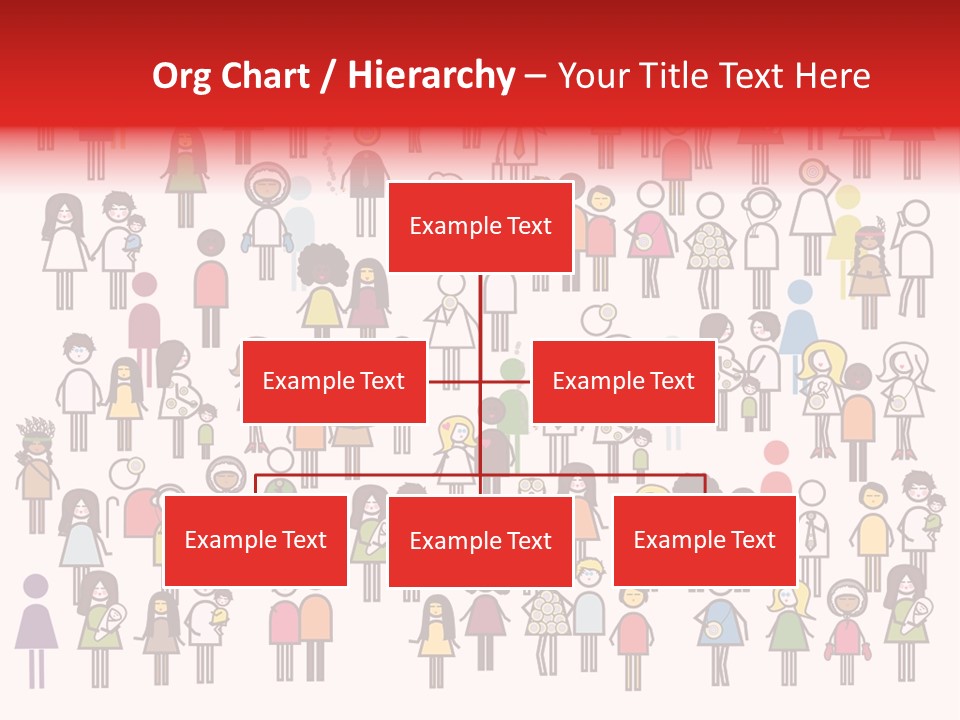 Org Chart / Hierarchy – Your Title Text Here

Example Text

Example Text

Example Text

Example Text

Example Text

Example Text